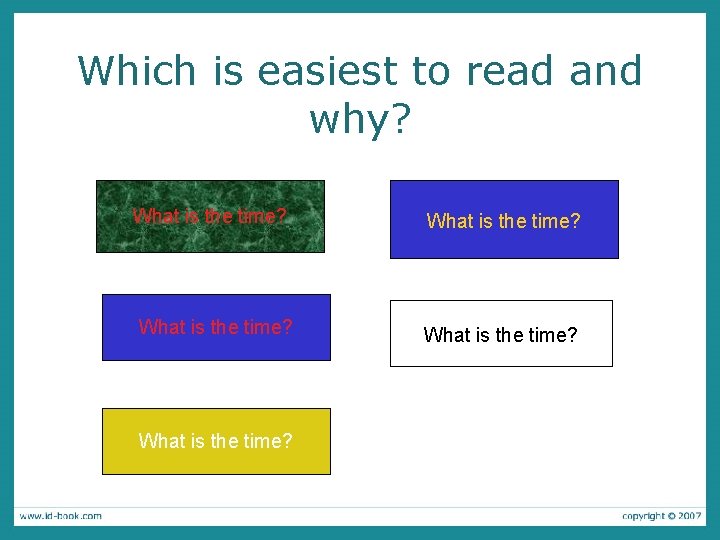 Which is easiest to read and why?

What is the time?

What is the time?

What is the time?

What is the time?

What is the time?

www.id-book.com

copyright © 2007